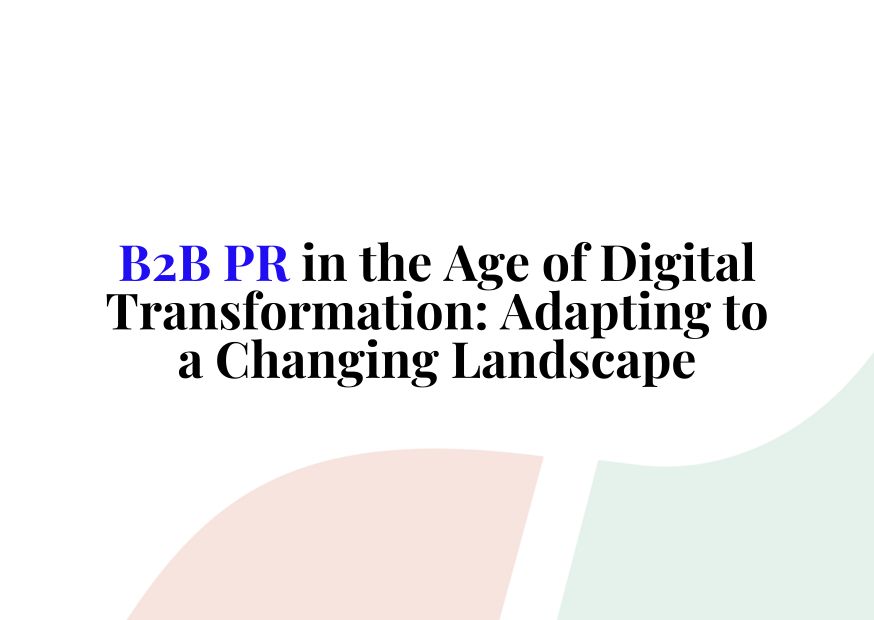 B2B PR in the Age of Digital Transformation: Adapting to a Changing Landscape